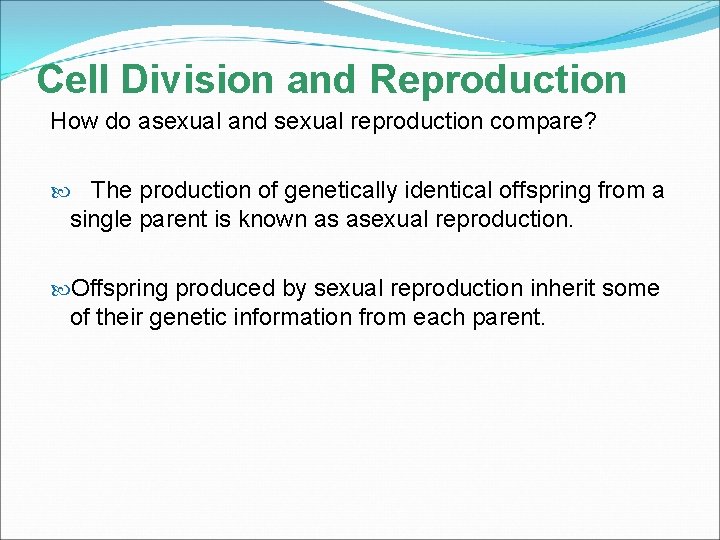 Cell Division and Reproduction

How do asexual and sexual reproduction compare?

The production of genetically identical offspring from a single parent is known as asexual reproduction.

Offspring produced by sexual reproduction inherit some of their genetic information from each parent.